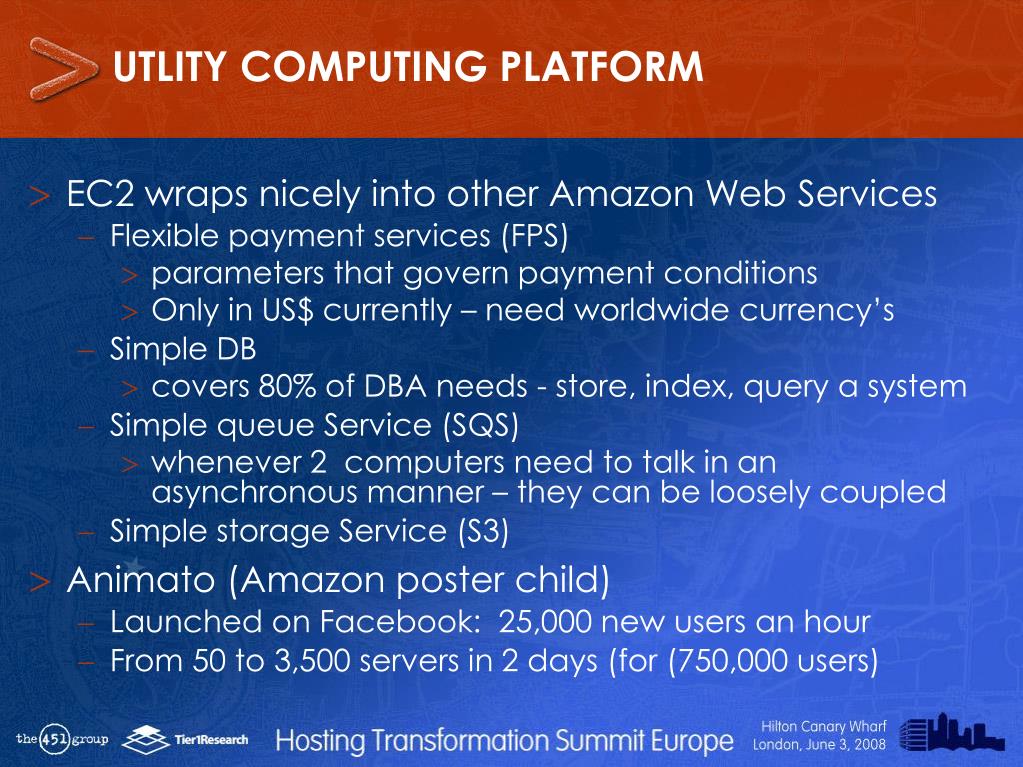 UTLITY COMPUTING PLATFORM

> EC2 wraps nicely into other Amazon Web Services
– Flexible payment services (FPS)
> parameters that govern payment conditions
> Only in US$ currently – need worldwide currency's
– Simple DB
> covers 80% of DBA needs - store, index, query a system
– Simple queue Service (SQS)
> whenever 2 computers need to talk in an asynchronous manner – they can be loosely coupled
– Simple storage Service (S3)

> Animato (Amazon poster child)
– Launched on Facebook: 25,000 new users an hour
– From 50 to 3,500 servers in 2 days (for (750,000 users)

the 451 group Tier1Research Hosting Transformation Summit Europe Hilton Canary Wharf London, June 3, 2008